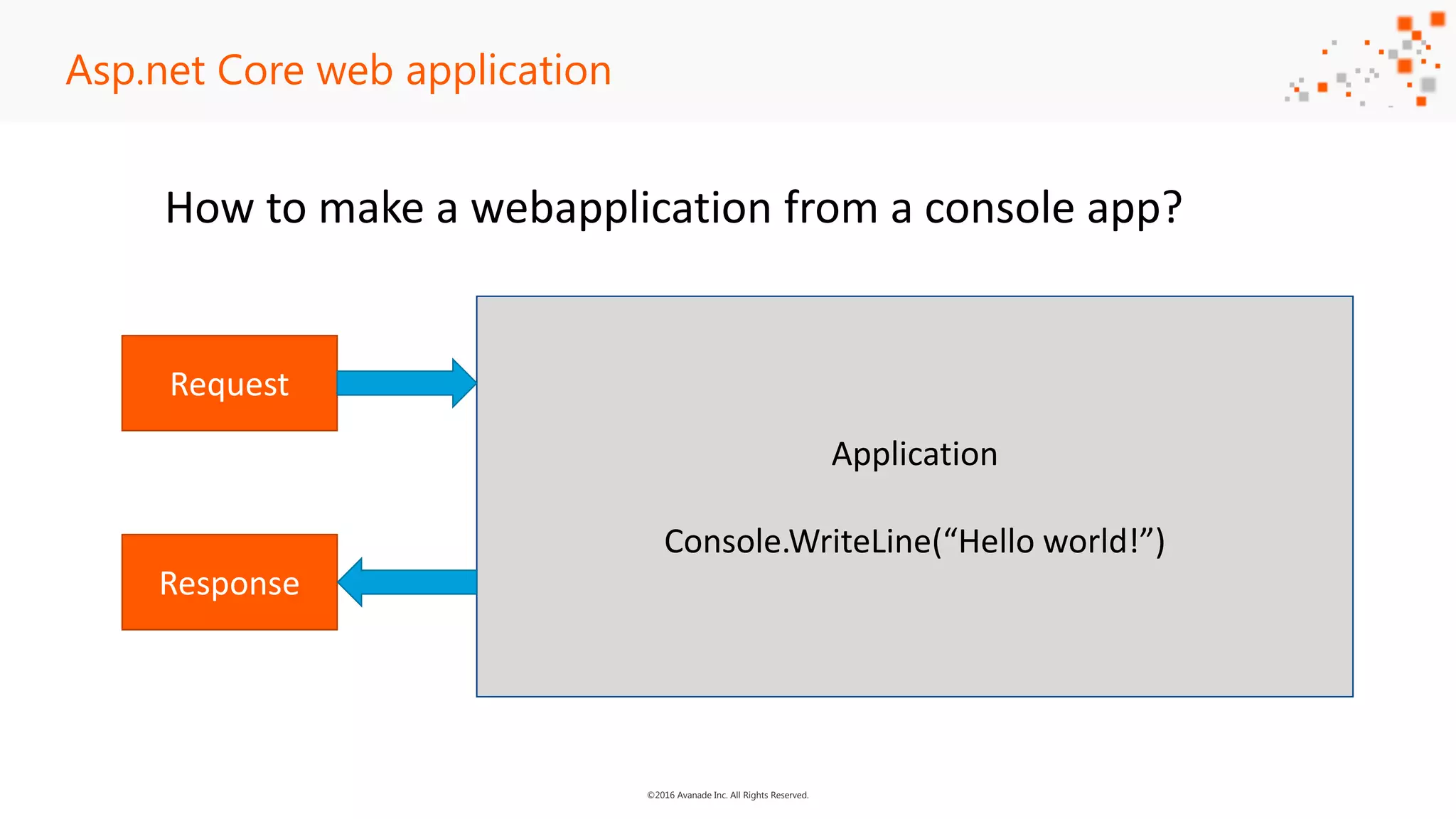 Asp.net Core web application

How to make a webapplication from a console app?

Request

Response

Application

Console.WriteLine(“Hello world!”)

©2016 Avanade Inc. All Rights Reserved.